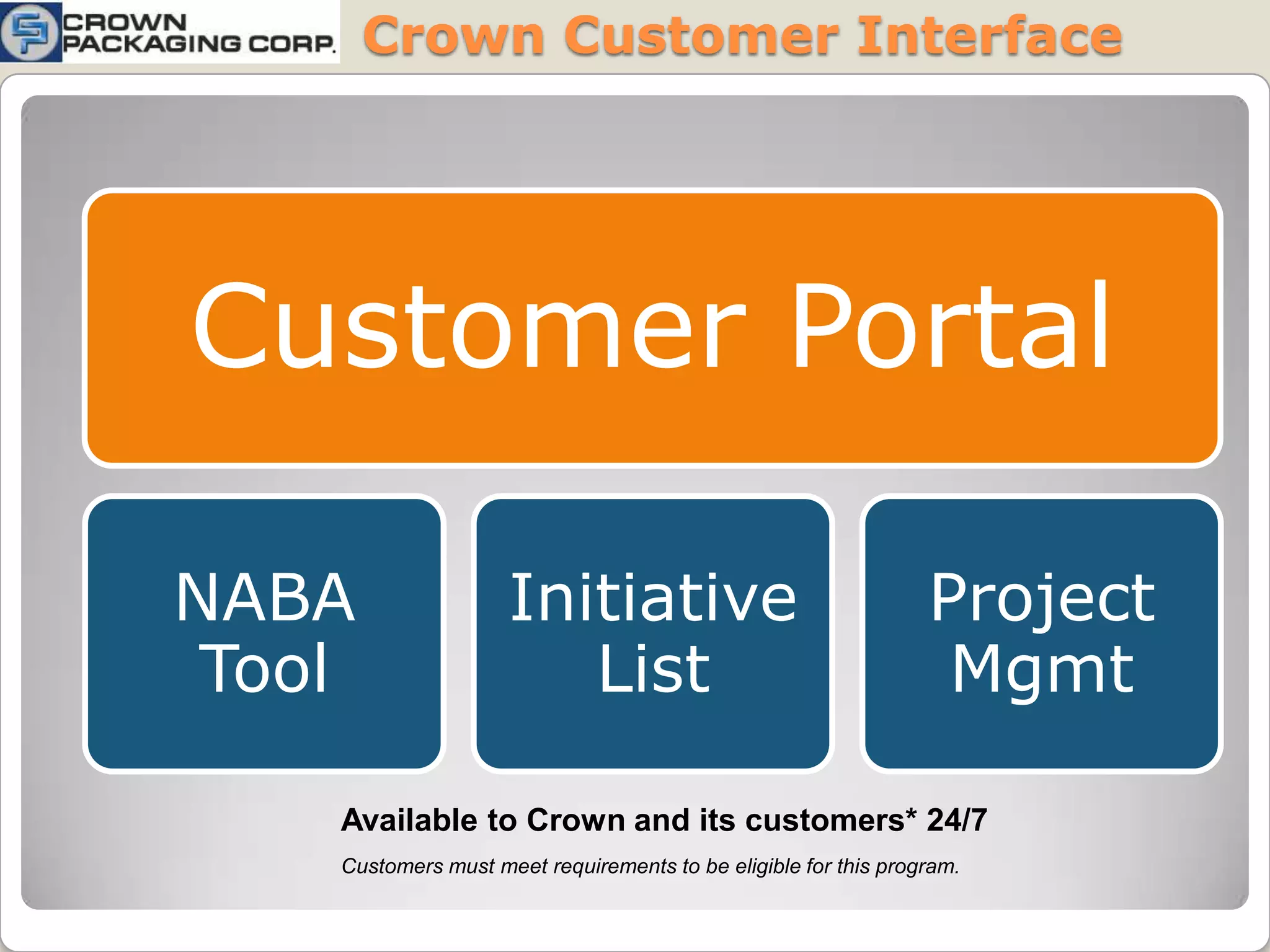 CROWN PACKAGING CORP.

Crown Customer Interface

Customer Portal

NABA Tool

Initiative List

Project Mgmt

Available to Crown and its customers* 24/7

Customers must meet requirements to be eligible for this program.